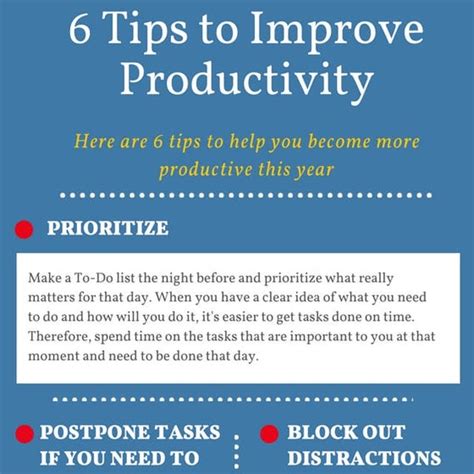 6 Tips to Improve Productivity

Here are 6 tips to help you become more productive this year

PRIORITIZE

Make a To-Do list the night before and prioritize what really matters for that day. When you have a clear idea of what you need to do and how will you do it, it's easier to get tasks done on time. Therefore, spend time on the tasks that are important to you at that moment and need to be done that day.

POSTPONE TASKS IF YOU NEED TO

BLOCK OUT DISTRACTIONS